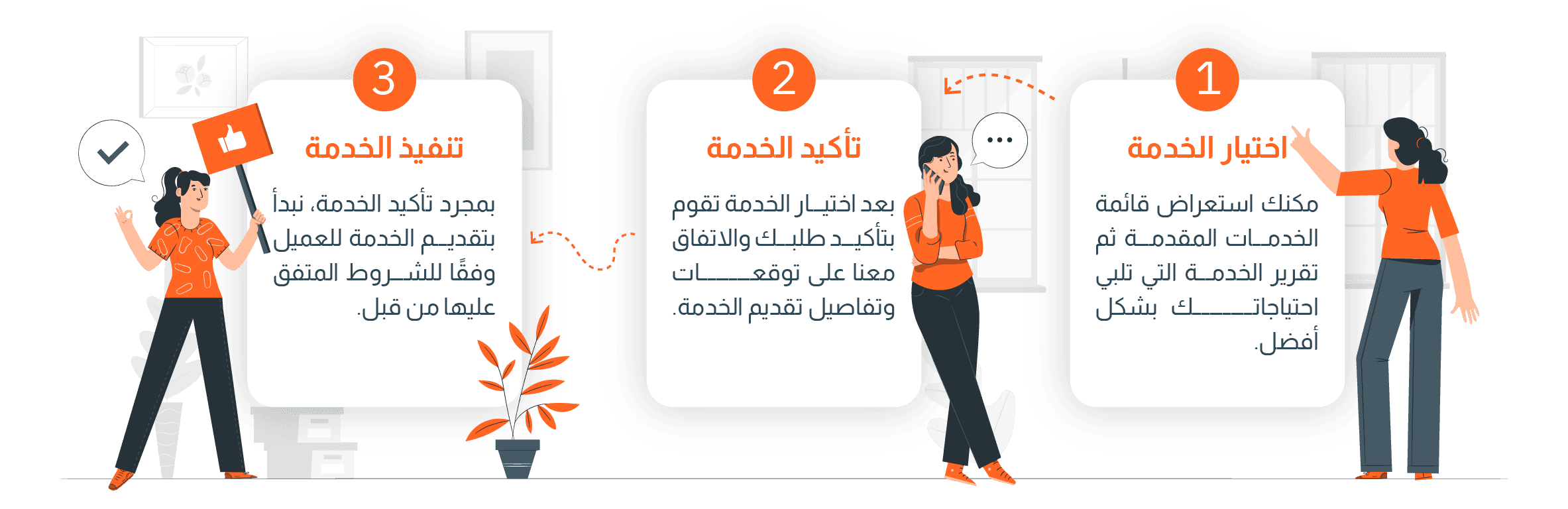 1

اختيار الخدمة

مكنك استعراض قائمة الخدمات المقدمة ثم تقرير الخدمة التي تلبي احتياجاتك بشكل أفضل.

2

تأكيد الخدمة

بعد اختيار الخدمة تقوم بتأكيد طلبك والاتفاق معنا على توقعات وتفاصيل تقديم الخدمة.

3

تنفيذ الخدمة

بمجرد تأكيد الخدمة، نبدأ بتقديم الخدمة للعميل وفقًا للشروط المتفق عليها من قبل.